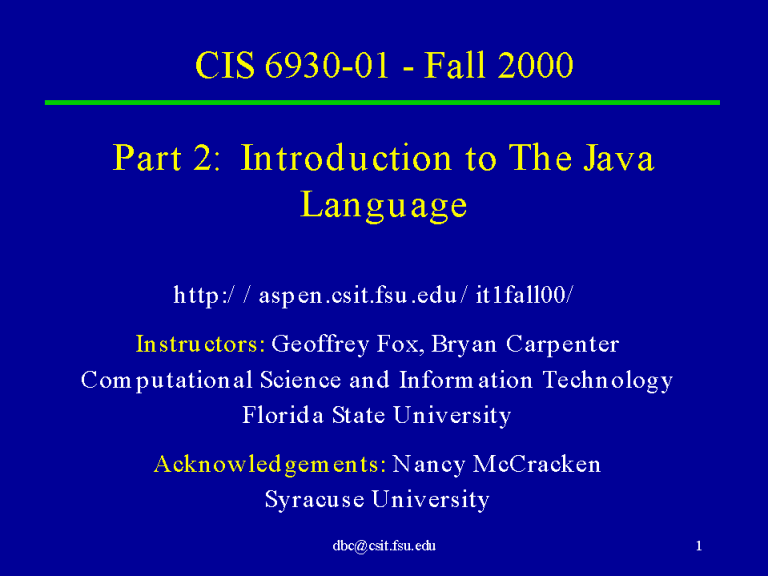 CIS 6930-01 - Fall 2000

Part 2: Introduction to The Java Language

http://aspen.csit.fsu.edu/it1fall00/

Instructors: Geoffrey Fox, Bryan Carpenter
Computational Science and Information Technology
Florida State University

Acknowledgements: Nancy McCracken
Syracuse University

dbc@csit.fsu.edu

1